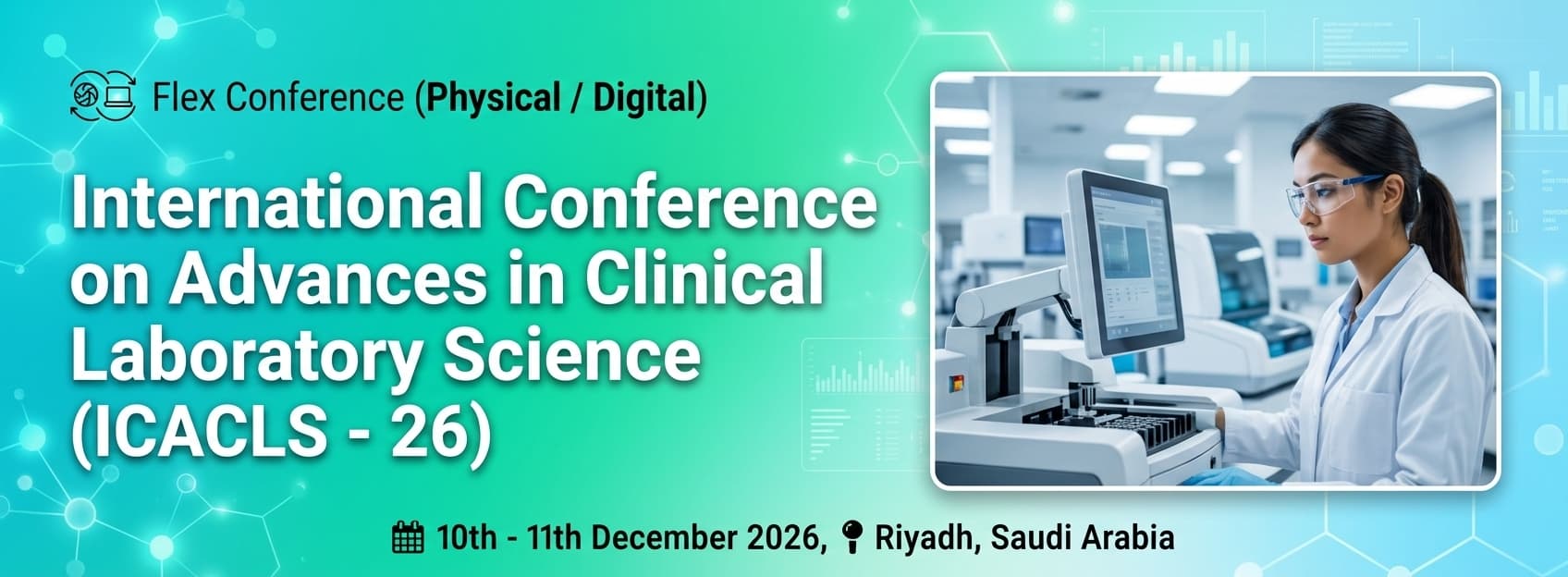 Flex Conference (Physical / Digital)

International Conference on Advances in Clinical Laboratory Science (ICACLS - 26)

10th - 11th December 2026, Riyadh, Saudi Arabia